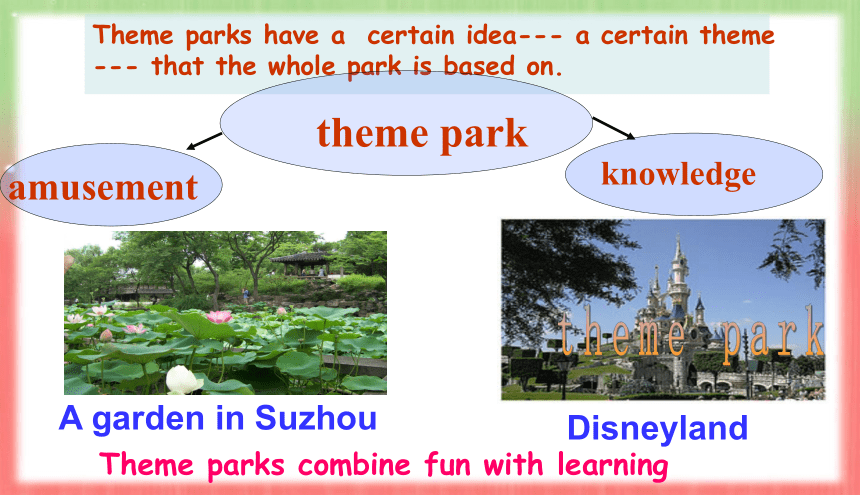 Theme parks have a certain idea--- a certain theme --- that the whole park is based on.

theme park

amusement

knowledge

theme park

A garden in Suzhou

Disneyland

Theme parks combine fun with learning